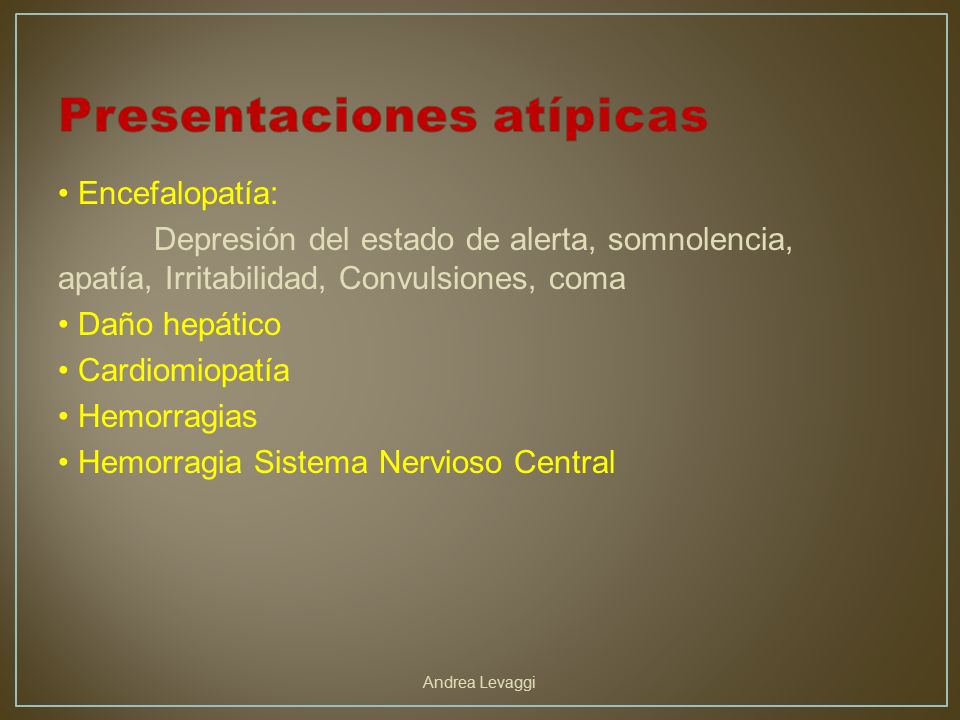 Presentaciones atípicas

• Encefalopatía:

Depresión del estado de alerta, somnolencia, apatía, Irritabilidad, Convulsiones, coma

• Daño hepático

• Cardiomiopatía

• Hemorragias

• Hemorragia Sistema Nervioso Central

Andrea Levaggi